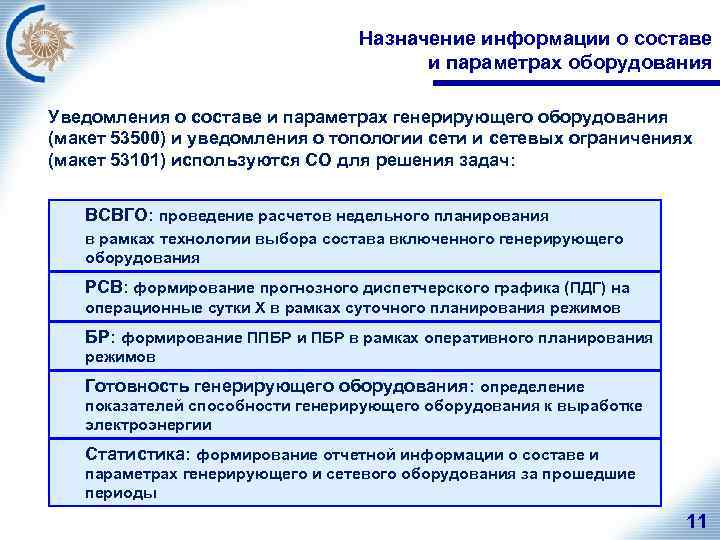 Назначение информации о составе и параметрах оборудования

Уведомления о составе и параметрах генерирующего оборудования (макет 53500) и уведомления о топологии сети и сетевых ограничениях (макет 53101) используются СО для решения задач:

ВСВГО: проведение расчетов недельного планирования в рамках технологии выбора состава включенного генерирующего оборудования

РСВ: формирование прогнозного диспетчерского графика (ПДГ) на операционные сутки Х в рамках суточного планирования режимов

БР: формирование ППБР и ПБР в рамках оперативного планирования режимов

Готовность генерирующего оборудования: определение показателей способности генерирующего оборудования к выработке электроэнергии

Статистика: формирование отчетной информации о составе и параметрах генерирующего и сетевого оборудования за прошедшие периоды

11